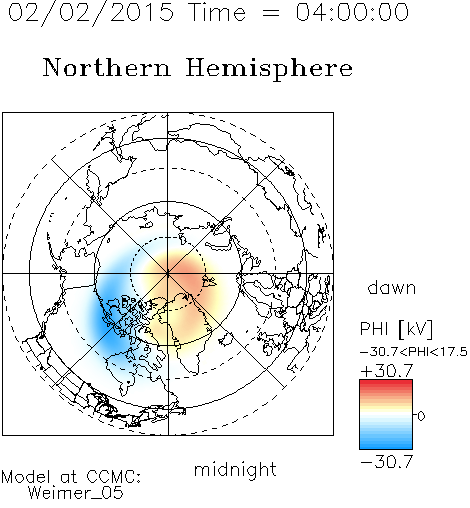 02/02/2015 Time = 04:00:00

Northern Hemisphere

dawn

PHI [kV]
-30.7<PHI<17.5
+30.7
0
-30.7

midnight

Model at CCMC:
Weimer_05